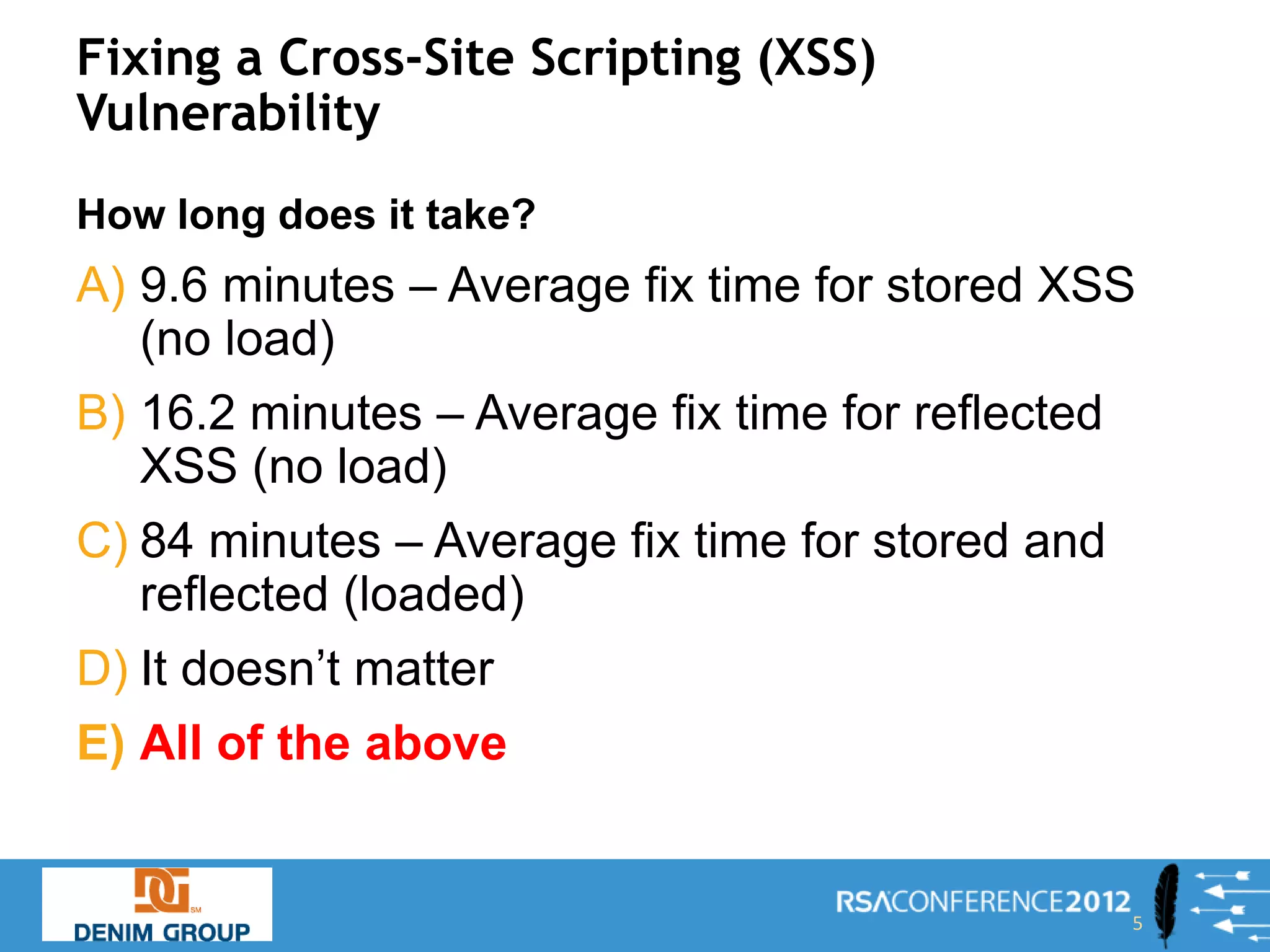 Fixing a Cross-Site Scripting (XSS) Vulnerability

How long does it take?

A) 9.6 minutes – Average fix time for stored XSS (no load)

B) 16.2 minutes – Average fix time for reflected XSS (no load)

C) 84 minutes – Average fix time for stored and reflected (loaded)

D) It doesn't matter

E) All of the above

DG SM
DENIM GROUP

RSACONFERENCE2012

5